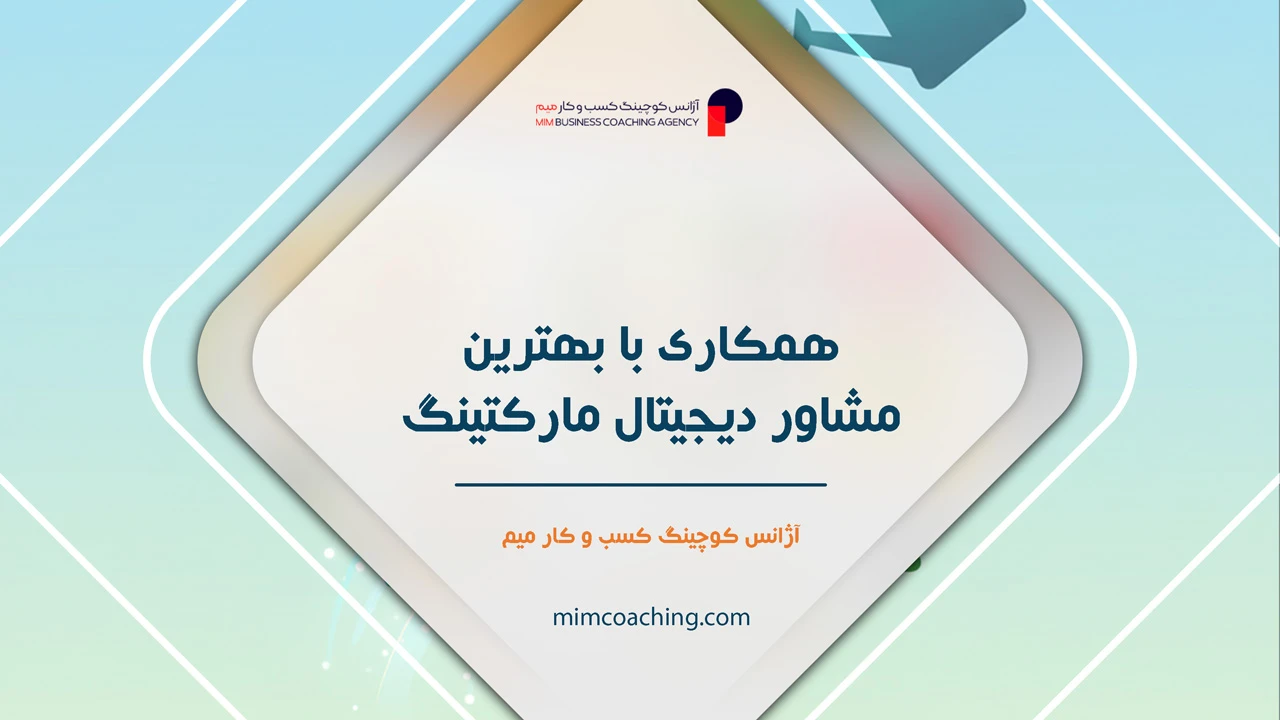 آژانس کوچینگ کسب و کار میم
MIM BUSINESS COACHING AGENCY

همکاری با بهترین
مشاور دیجیتال مارکتینگ

آژانس کوچینگ کسب و کار میم

mimcoaching.com